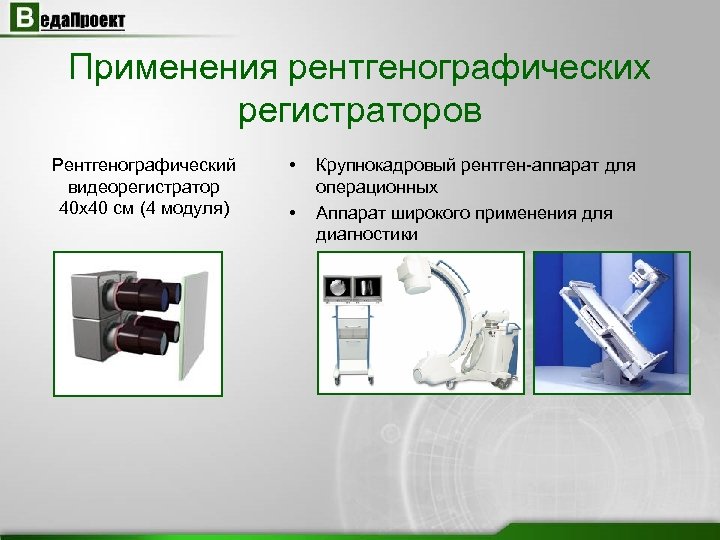 ВедаПроект

Применения рентгенографических регистраторов

Рентгенографический видеорегистратор 40х40 см (4 модуля)

• Крупнокадровый рентген-аппарат для операционных
• Аппарат широкого применения для диагностики